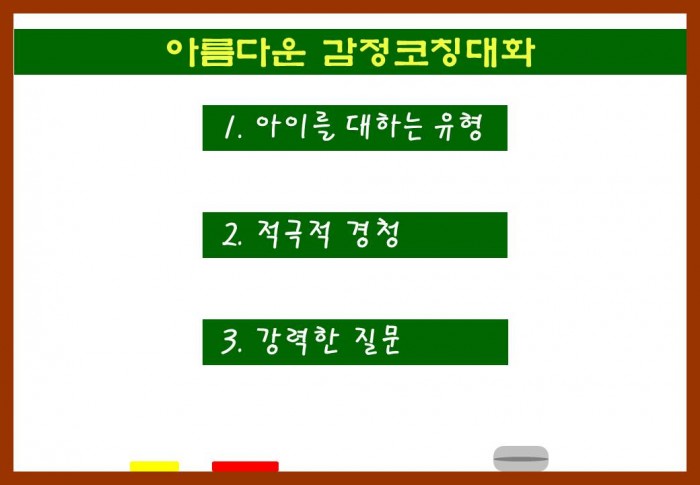 아름다운 감정코칭대화

1. 아이를 대하는 유형

2. 적극적 경청

3. 강력한 질문